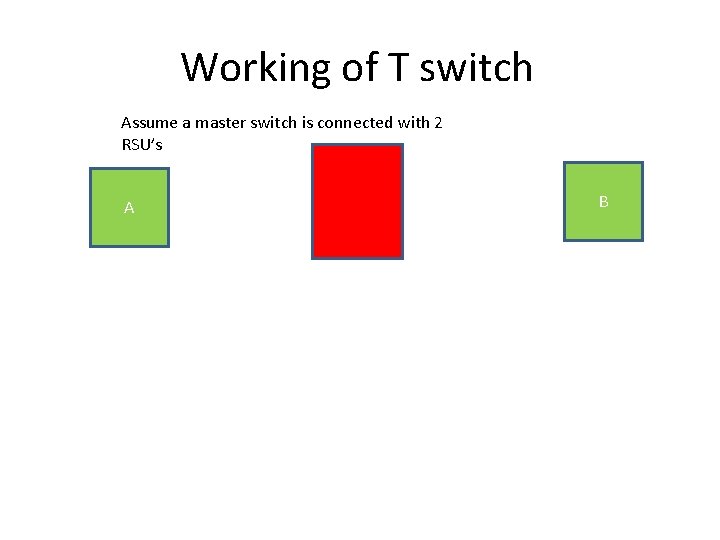 Working of T switch

Assume a master switch is connected with 2 RSU's

A

B